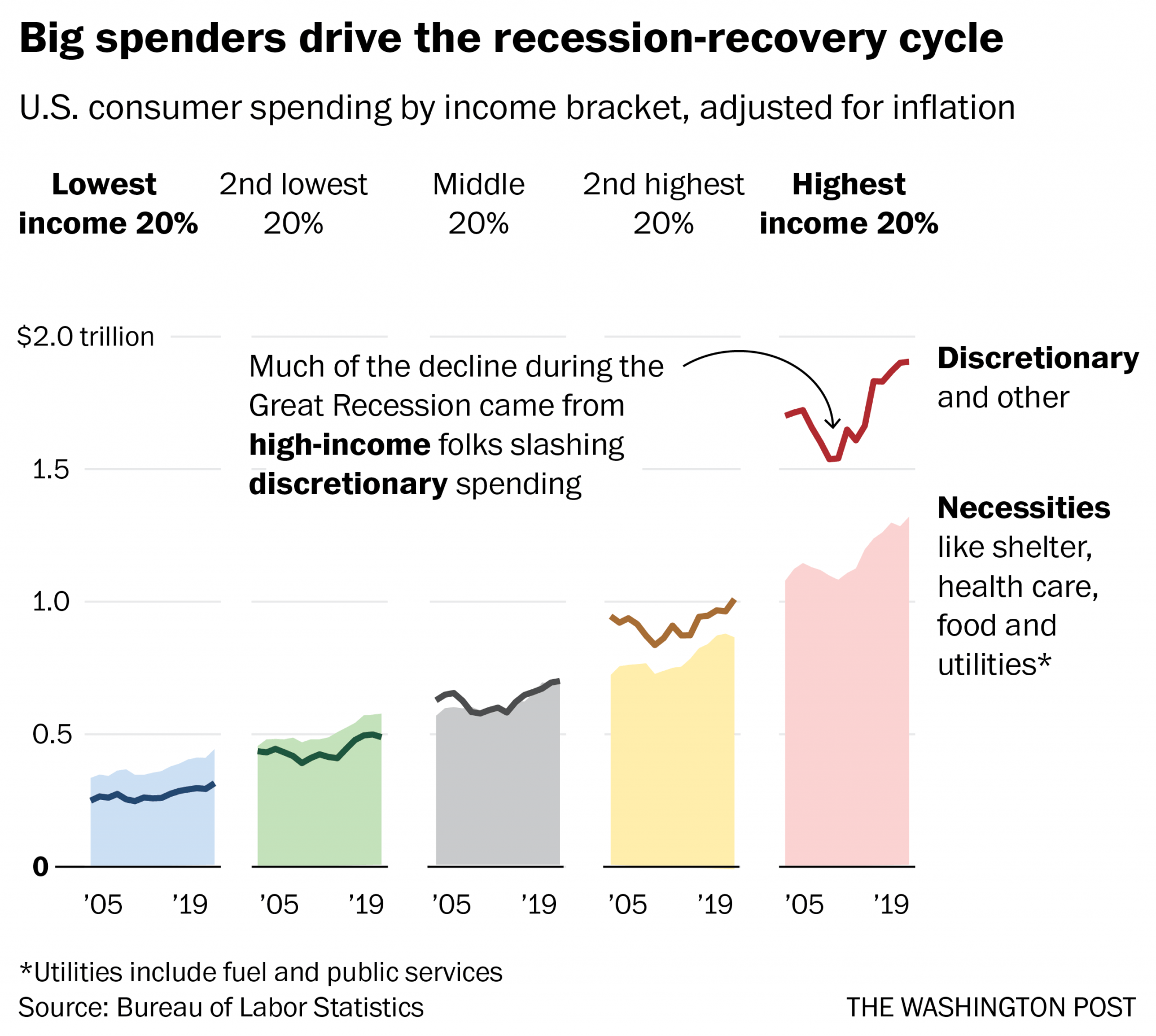 Big spenders drive the recession-recovery cycle

U.S. consumer spending by income bracket, adjusted for inflation

Lowest income 20%

2nd lowest 20%

Middle 20%

2nd highest 20%

Highest income 20%

$2.0 trillion

1.5

1.0

0.5

0

Much of the decline during the Great Recession came from high-income folks slashing discretionary spending

Discretionary and other

Necessities like shelter, health care, food and utilities*

'05 '19 '05 '19 '05 '19 '05 '19 '05 '19

*Utilities include fuel and public services
Source: Bureau of Labor Statistics

THE WASHINGTON POST